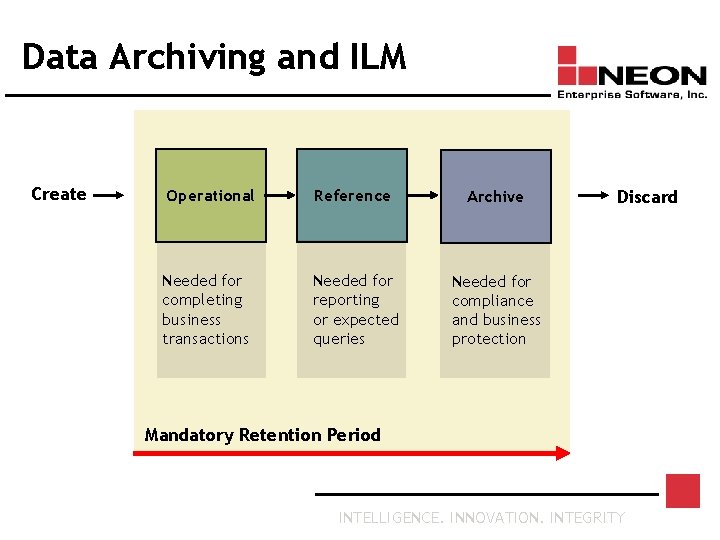 Data Archiving and ILM

NEON
Enterprise Software, Inc.

Create

Operational

Reference

Archive

Discard

Needed for completing business transactions

Needed for reporting or expected queries

Needed for compliance and business protection

Mandatory Retention Period

INTELLIGENCE. INNOVATION. INTEGRITY